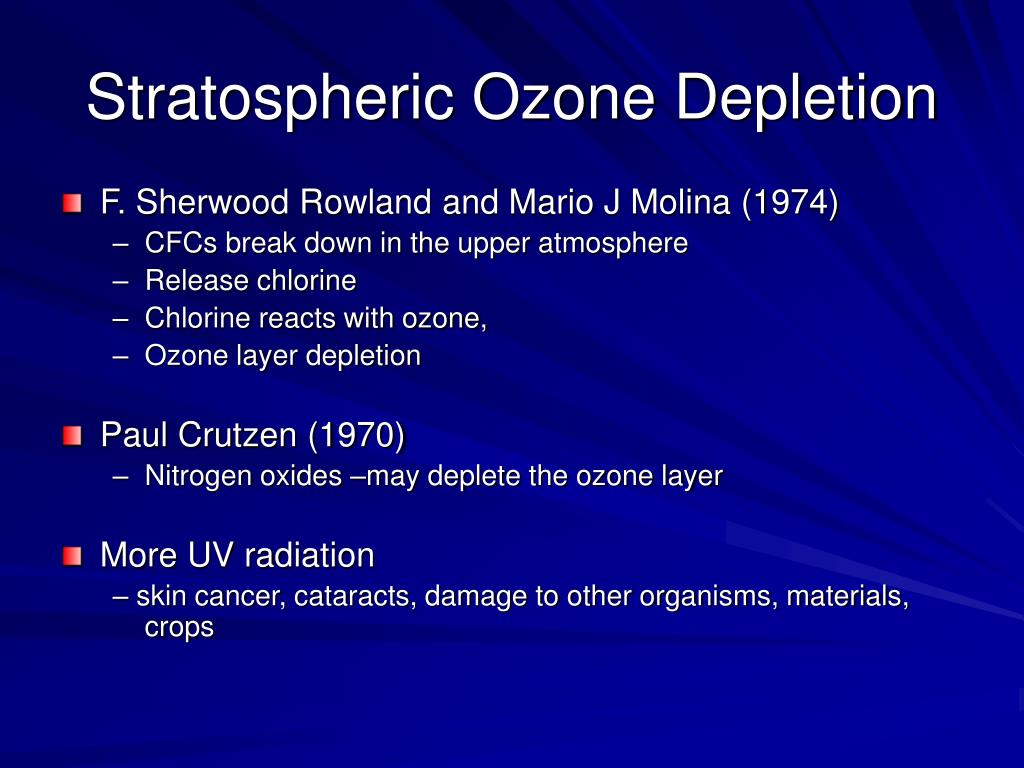 Stratospheric Ozone Depletion

F. Sherwood Rowland and Mario J Molina (1974)
– CFCs break down in the upper atmosphere
– Release chlorine
– Chlorine reacts with ozone,
– Ozone layer depletion

Paul Crutzen (1970)
– Nitrogen oxides –may deplete the ozone layer

More UV radiation
– skin cancer, cataracts, damage to other organisms, materials, crops